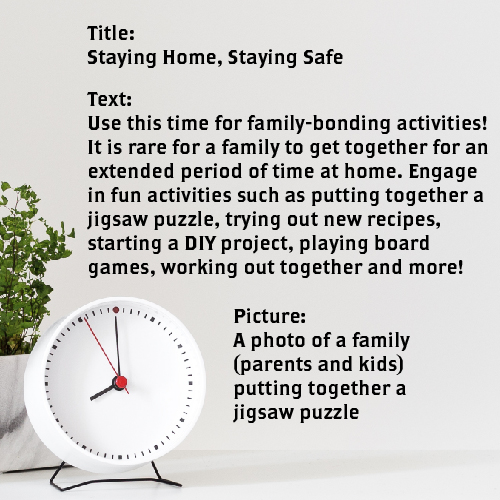 Title:
Staying Home, Staying Safe

Text:
Use this time for family-bonding activities! It is rare for a family to get together for an extended period of time at home. Engage in fun activities such as putting together a jigsaw puzzle, trying out new recipes, starting a DIY project, playing board games, working out together and more!

Picture:
A photo of a family (parents and kids) putting together a jigsaw puzzle